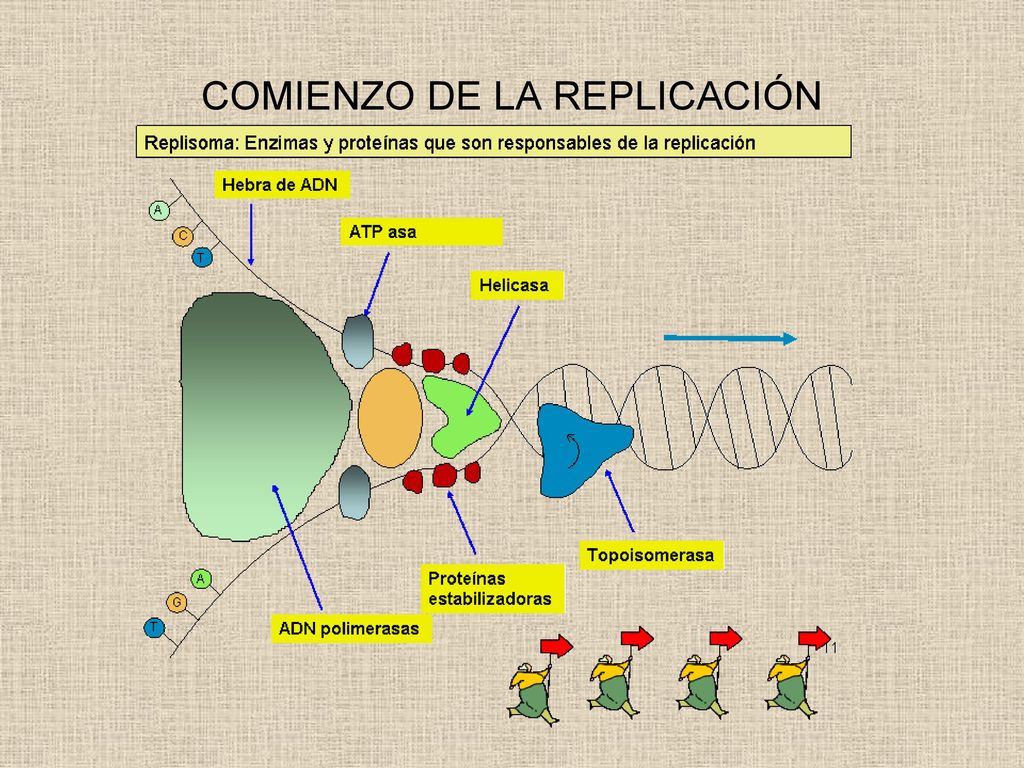 COMIENZO DE LA REPLICACIÓN

Replisoma: Enzimas y proteínas que son responsables de la replicación

Hebra de ADN

A
C
T

ATP asa

Helicasa

Topoisomerasa

Proteínas estabilizadoras

ADN polimerasas

A
G
T

11